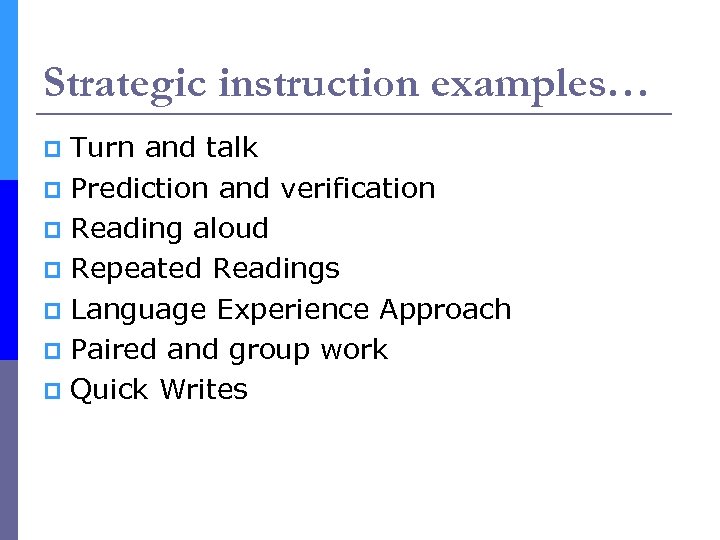 Strategic instruction examples…

- Turn and talk
- Prediction and verification
- Reading aloud
- Repeated Readings
- Language Experience Approach
- Paired and group work
- Quick Writes